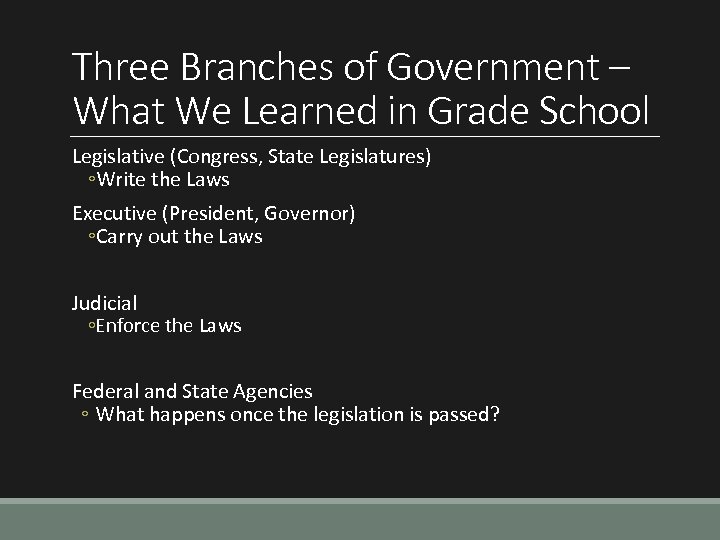 Three Branches of Government – What We Learned in Grade School

Legislative (Congress, State Legislatures)
◦Write the Laws

Executive (President, Governor)
◦Carry out the Laws

Judicial
◦Enforce the Laws

Federal and State Agencies
◦ What happens once the legislation is passed?